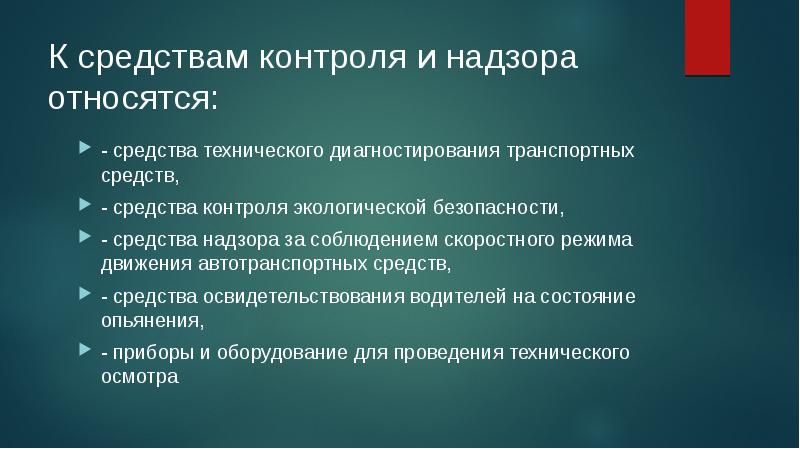 К средствам контроля и надзора относятся:

- средства технического диагностирования транспортных средств,
- средства контроля экологической безопасности,
- средства надзора за соблюдением скоростного режима движения автотранспортных средств,
- средства освидетельствования водителей на состояние опьянения,
- приборы и оборудование для проведения технического осмотра